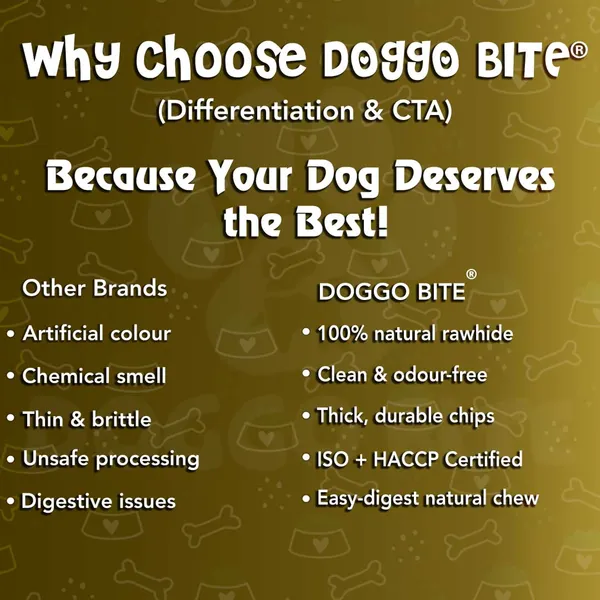 Why Choose DOGGO BITE®
(Differentiation & CTA)

Because Your Dog Deserves the Best!

Other Brands
• Artificial colour
• Chemical smell
• Thin & brittle
• Unsafe processing
• Digestive issues

DOGGO BITE®
• 100% natural rawhide
• Clean & odour-free
• Thick, durable chips
• ISO + HACCP Certified
• Easy-digest natural chew